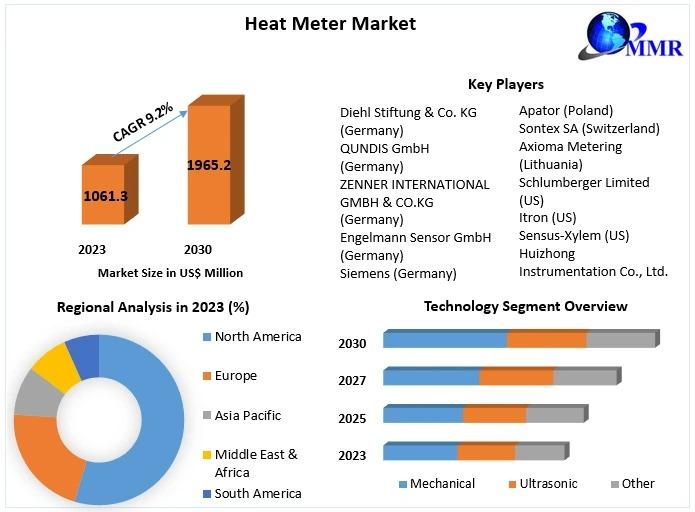 Heat Meter Market

MMR

CAGR 9.2%

1061.3

1965.2

2023

2030

Market Size in US$ Million

Key Players

Diehl Stiftung & Co. KG (Germany)
QUNDIS GmbH (Germany)
ZENNER INTERNATIONAL GMBH & CO.KG (Germany)
Engelmann Sensor GmbH (Germany)
Siemens (Germany)

Apator (Poland)
Sontex SA (Switzerland)
Axioma Metering (Lithuania)
Schlumberger Limited (US)
Itron (US)
Sensus-Xylem (US)
Huizhong Instrumentation Co., Ltd.

Regional Analysis in 2023 (%)

North America
Europe
Asia Pacific
Middle East & Africa
South America

Technology Segment Overview

2030
2027
2025
2023

Mechanical
Ultrasonic
Other